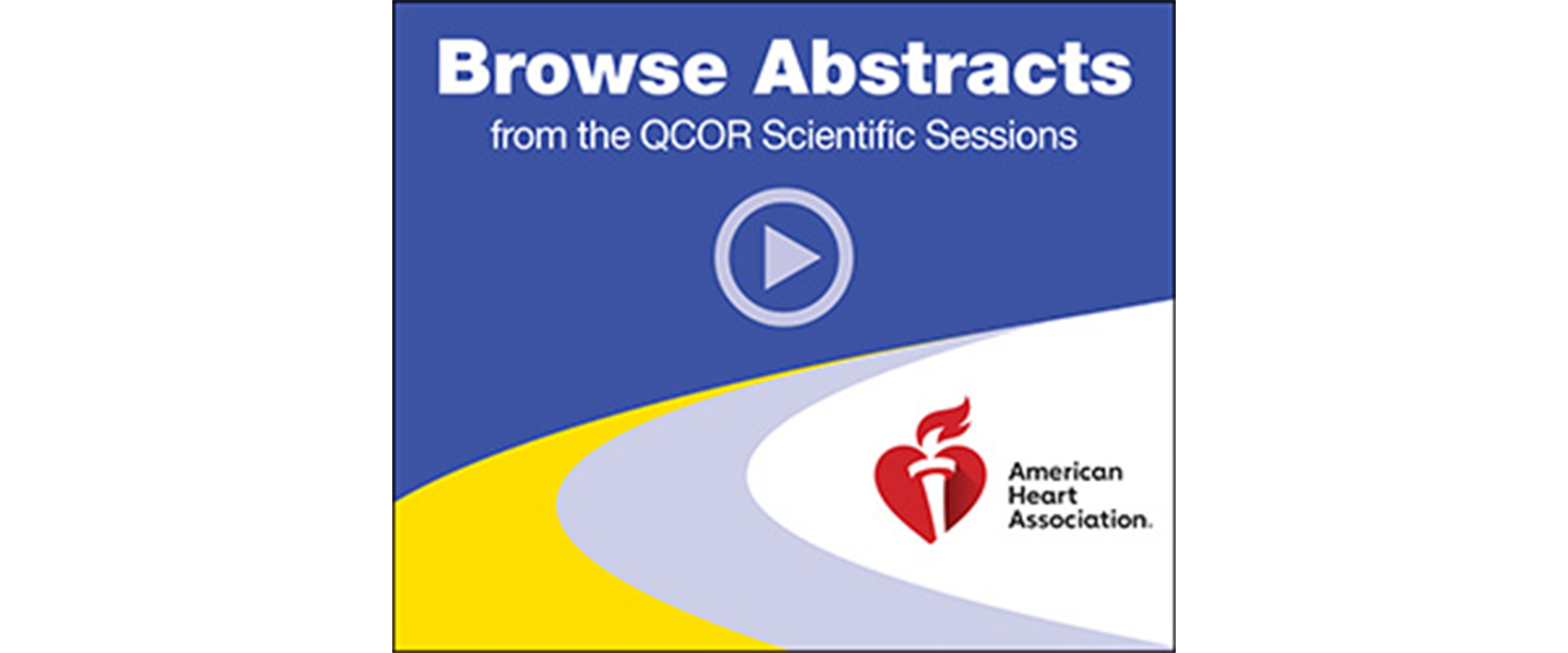 Browse Abstracts
from the QCOR Scientific Sessions

American Heart Association.